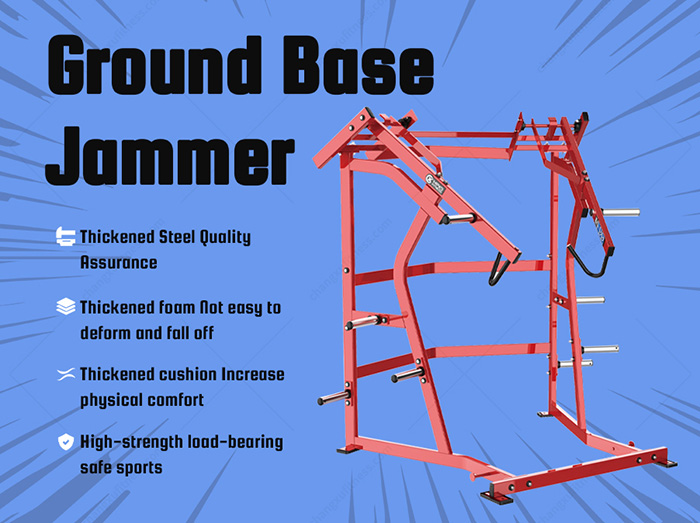 Ground Base Jammer

Thickened Steel Quality Assurance

Thickened foam Not easy to deform and fall off

Thickened cushion Increase physical comfort

High-strength load-bearing safe sports